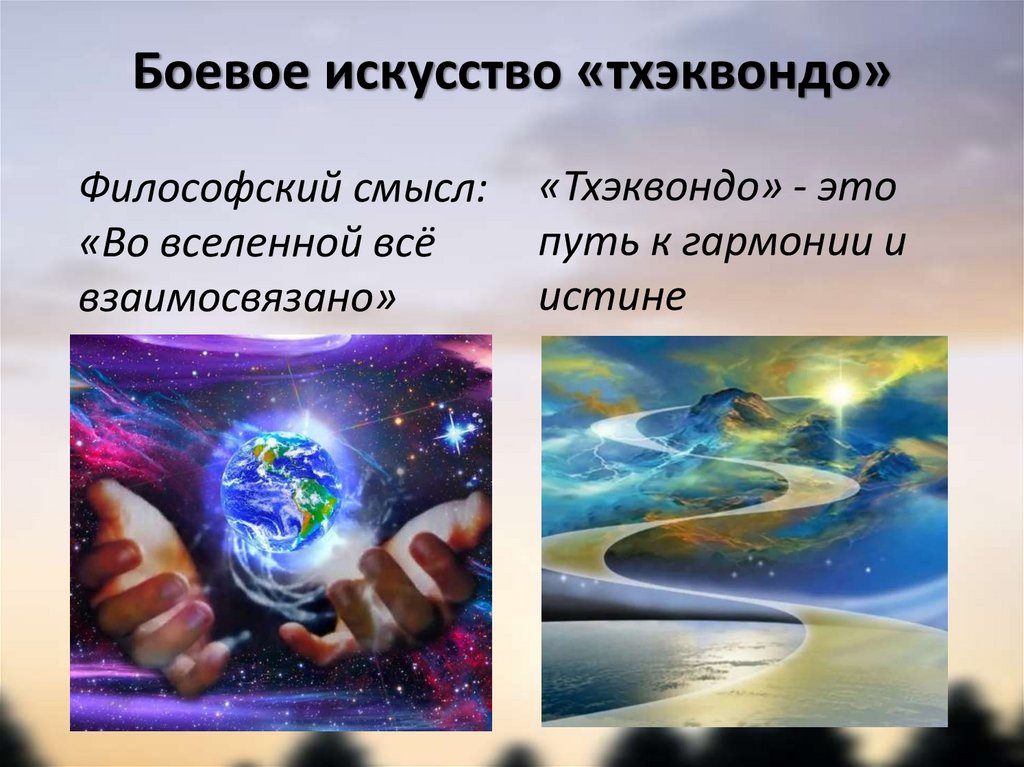 Боевое искусство «тхэквондо»

Философский смысл: «Во вселенной всё взаимосвязано»

«Тхэквондо» - это путь к гармонии и истине